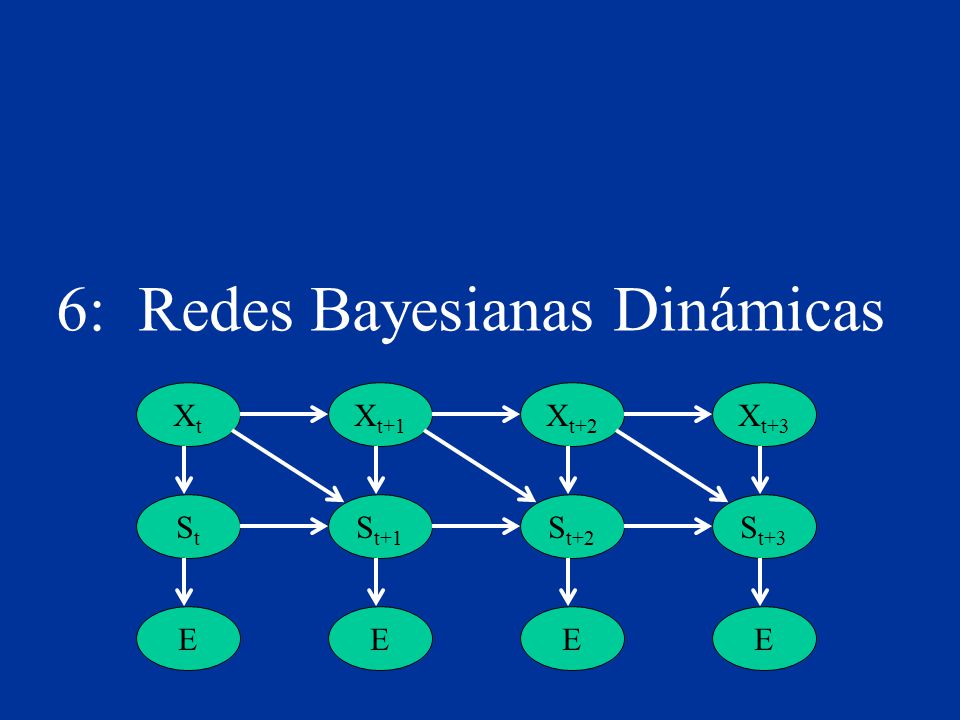 6: Redes Bayesianas Dinámicas

$X_t$ $X_{t+1}$ $X_{t+2}$ $X_{t+3}$

$S_t$ $S_{t+1}$ $S_{t+2}$ $S_{t+3}$

E E E E